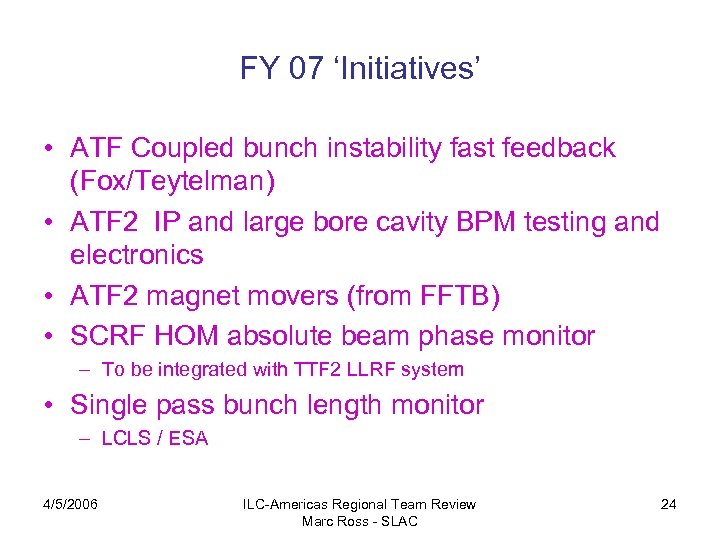 FY 07 ‘Initiatives’

• ATF Coupled bunch instability fast feedback (Fox/Teytelman)
• ATF2 IP and large bore cavity BPM testing and electronics
• ATF2 magnet movers (from FFTB)
• SCRF HOM absolute beam phase monitor
– To be integrated with TTF2 LLRF system
• Single pass bunch length monitor
– LCLS / ESA

4/5/2006

ILC-Americas Regional Team Review
Marc Ross - SLAC

24